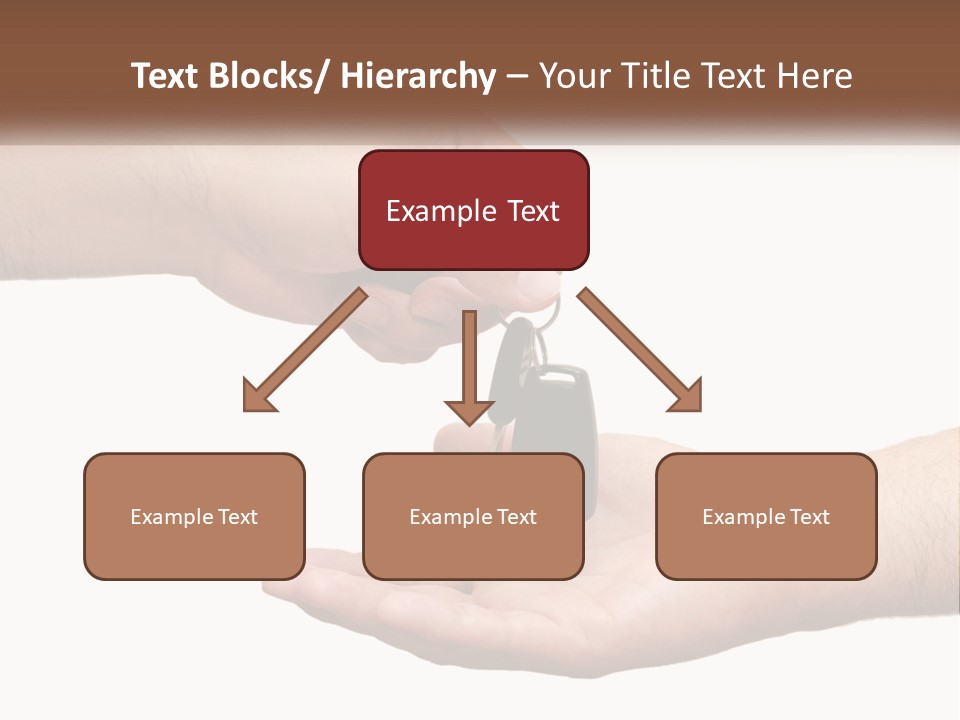 Text Blocks/ Hierarchy – Your Title Text Here

Example Text

Example Text

Example Text

Example Text